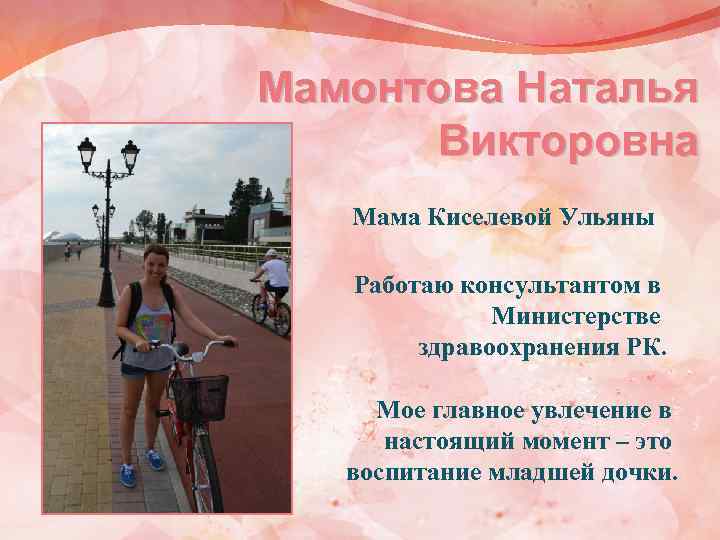 Мамонтова Наталья Викторовна

Мама Киселевой Ульяны

Работаю консультантом в Министерстве здравоохранения РК.

Мое главное увлечение в настоящий момент – это воспитание младшей дочки.